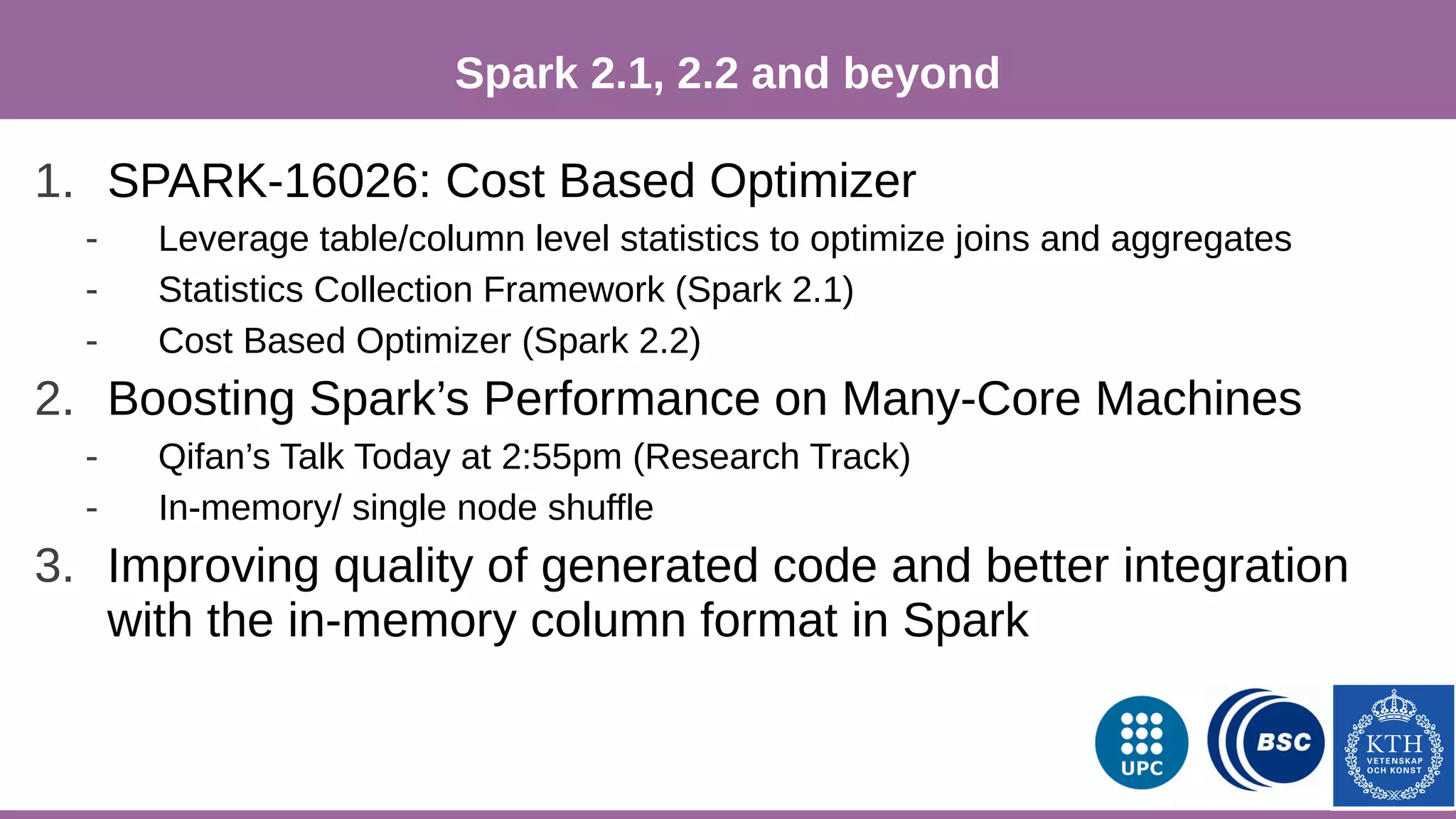 Spark 2.1, 2.2 and beyond

1. SPARK-16026: Cost Based Optimizer
- Leverage table/column level statistics to optimize joins and aggregates
- Statistics Collection Framework (Spark 2.1)
- Cost Based Optimizer (Spark 2.2)

2. Boosting Spark's Performance on Many-Core Machines
- Qifan's Talk Today at 2:55pm (Research Track)
- In-memory/ single node shuffle

3. Improving quality of generated code and better integration with the in-memory column format in Spark

UPC

BSC

KTH
VETENSKAP
OCH KONST